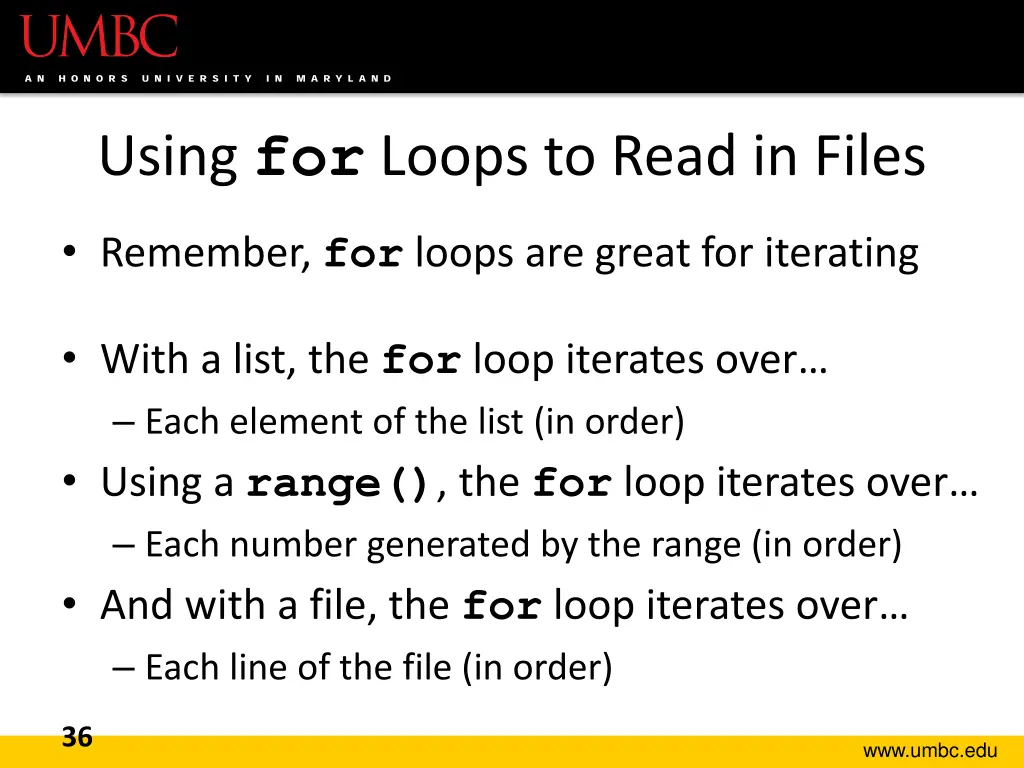 UMBC
AN HONORS UNIVERSITY IN MARYLAND

Using for Loops to Read in Files

• Remember, for loops are great for iterating

• With a list, the for loop iterates over…
– Each element of the list (in order)
• Using a range(), the for loop iterates over…
– Each number generated by the range (in order)
• And with a file, the for loop iterates over…
– Each line of the file (in order)

36

www.umbc.edu